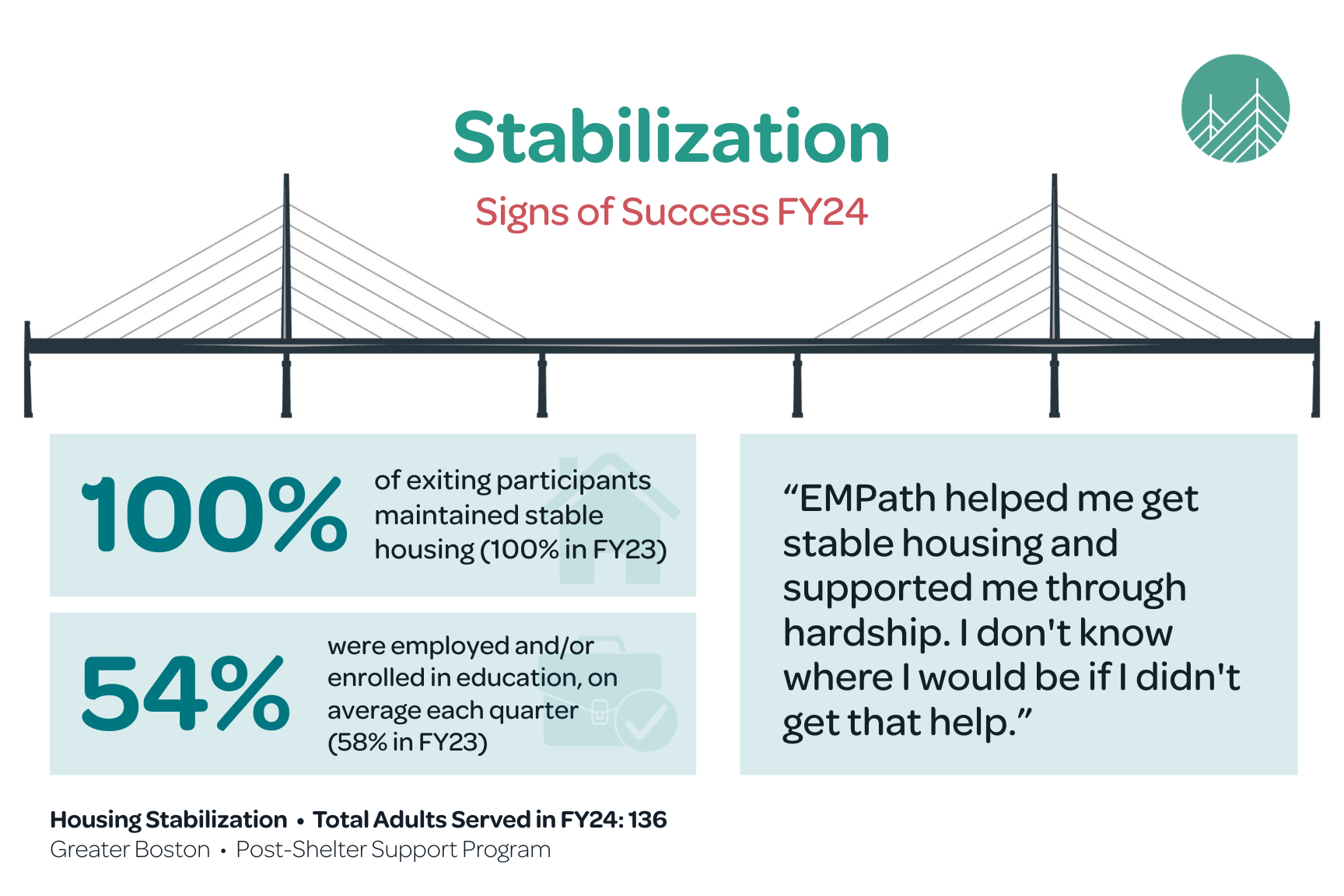 Stabilization

Signs of Success FY24

100% of exiting participants maintained stable housing (100% in FY23)

54% were employed and/or enrolled in education, on average each quarter (58% in FY23)

“EMPath helped me get stable housing and supported me through hardship. I don't know where I would be if I didn't get that help.”

Housing Stabilization • Total Adults Served in FY24: 136
Greater Boston • Post-Shelter Support Program